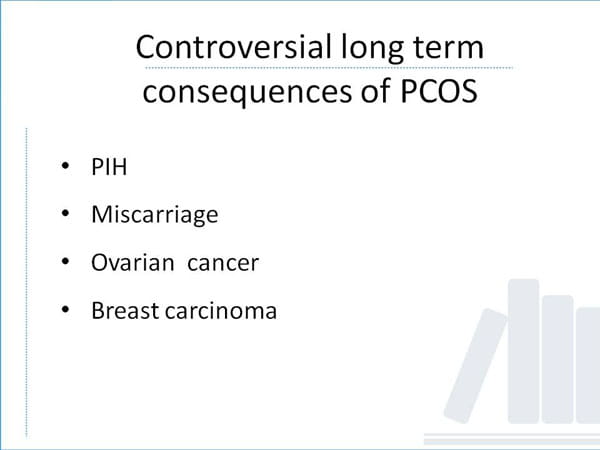 Controversial long term consequences of PCOS

• PIH
• Miscarriage
• Ovarian cancer
• Breast carcinoma